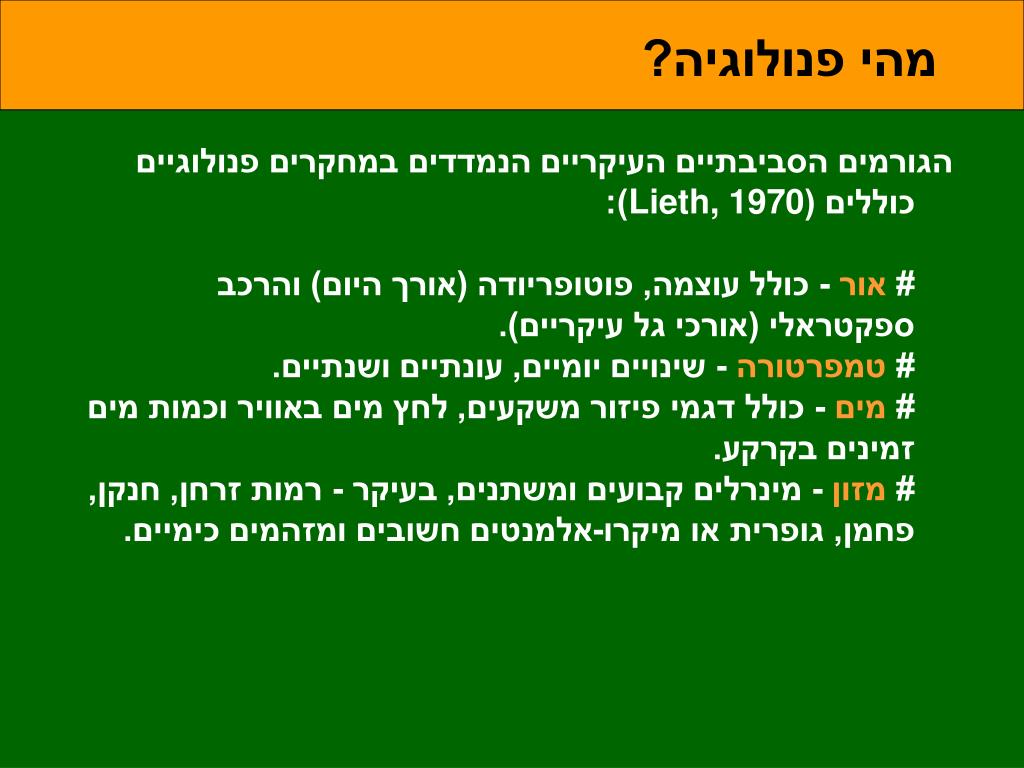 מהי פנולוגיה?

הגורמים הסביבתיים העיקריים הנמדדים במחקרים פנולוגיים כוללים (Lieth, 1970):

# אור - כולל עוצמה, פוטופריודה (אורך היום) והרכב ספקטראלי (אורכי גל עיקריים).
# טמפרטורה - שינויים יומיים, עונתיים ושנתיים.
# מים - כולל דגמי פיזור משקעים, לחץ מים באוויר וכמות מים זמינים בקרקע.
# מזון - מינרלים קבועים ומשתנים, בעיקר - רמות זרחן, חנקן, פחמן, גופרית או מיקרו-אלמנטים חשובים ומזהמים כימיים.